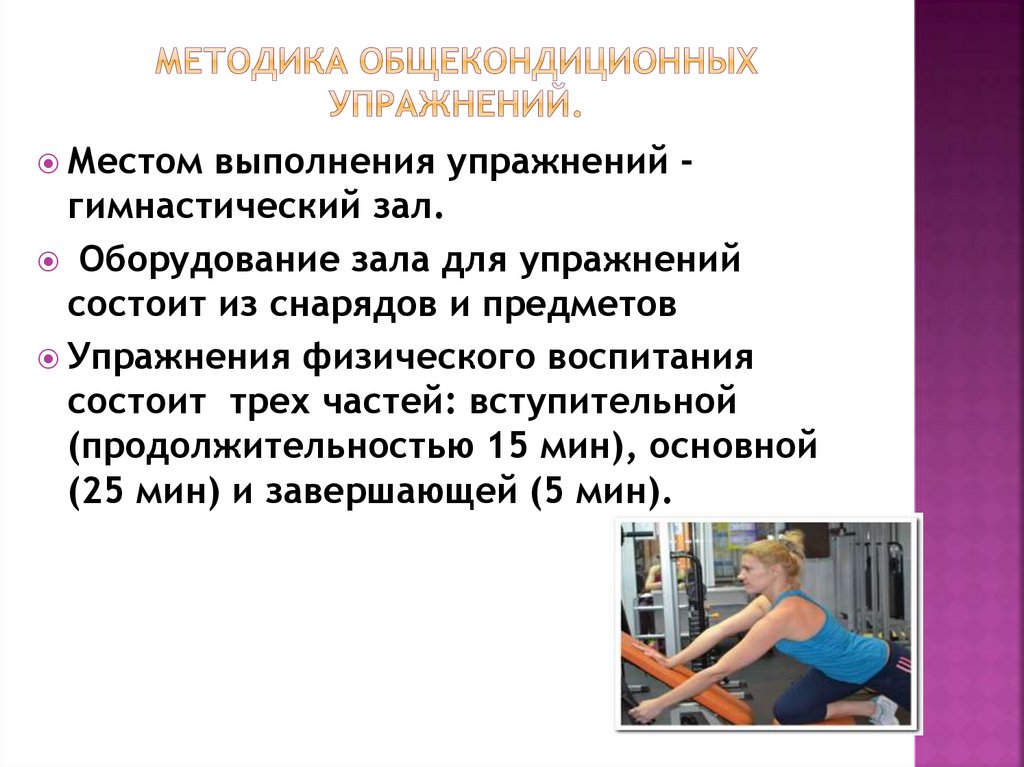 МЕТОДИКА ОБЩЕКОНДИЦИОННЫХ УПРАЖНЕНИЙ.

Местом выполнения упражнений - гимнастический зал.

Оборудование зала для упражнений состоит из снарядов и предметов

Упражнения физического воспитания состоит трех частей: вступительной (продолжительностью 15 мин), основной (25 мин) и завершающей (5 мин).